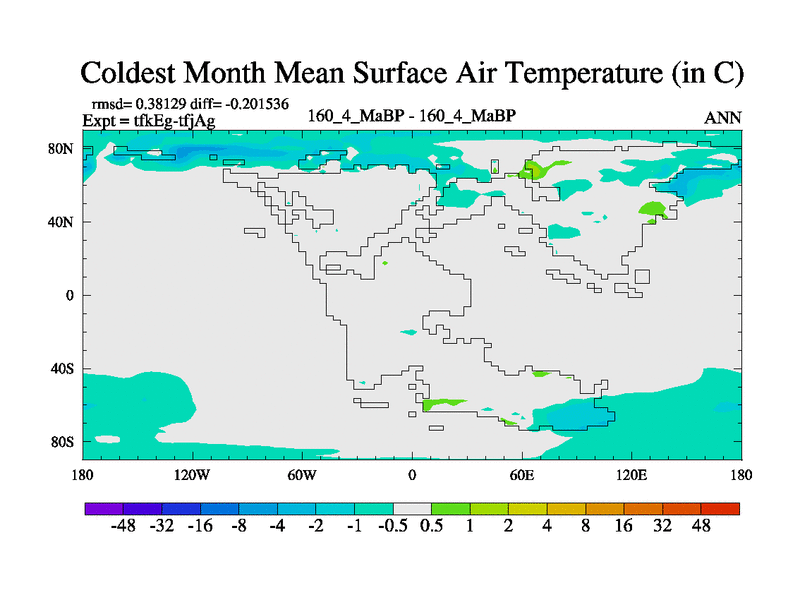 Coldest Month Mean Surface Air Temperature (in C)

rmsd= 0.38129 diff= -0.201536
Expt = tfkEg-tfjAg

160_4_MaBP - 160_4_MaBP

ANN

80N
40N
0
40S
80S

180
120W
60W
0
60E
120E
180

-48 -32 -16 -8 -4 -2 -1 -0.5 0.5 1 2 4 8 16 32 48